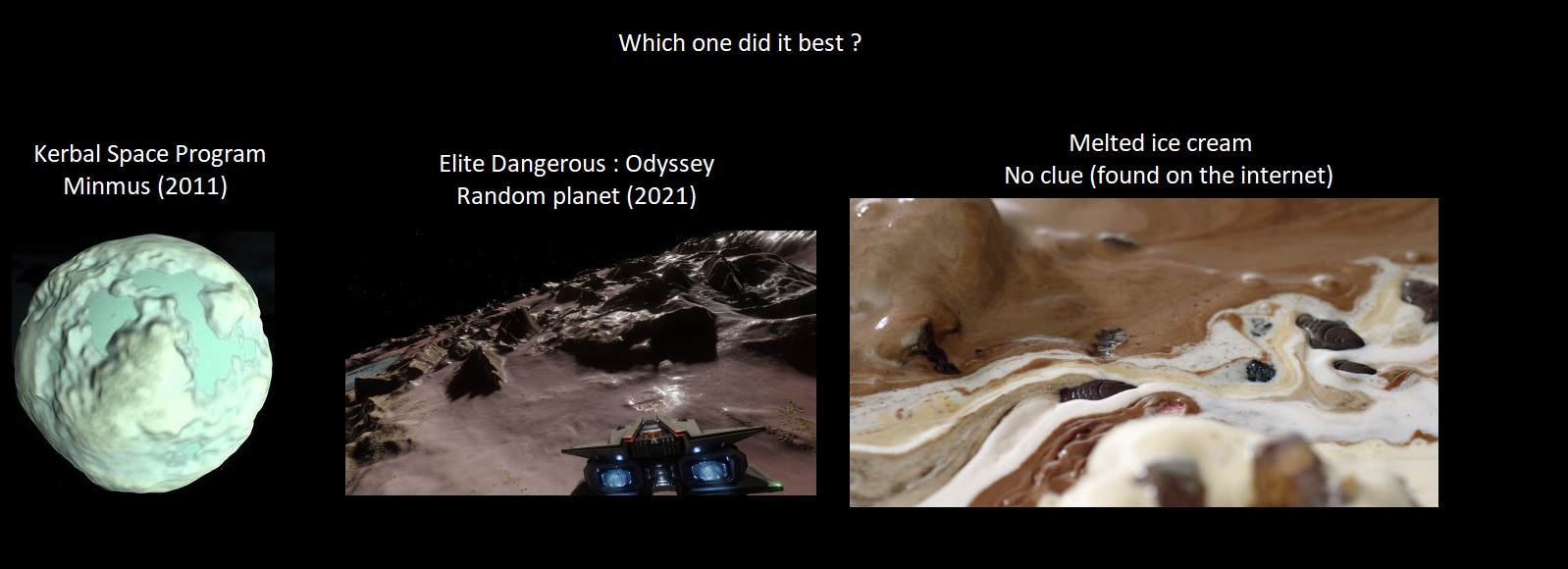 Which one did it best ?

Kerbal Space Program
Minmus (2011)

Elite Dangerous : Odyssey
Random planet (2021)

Melted ice cream
No clue (found on the internet)